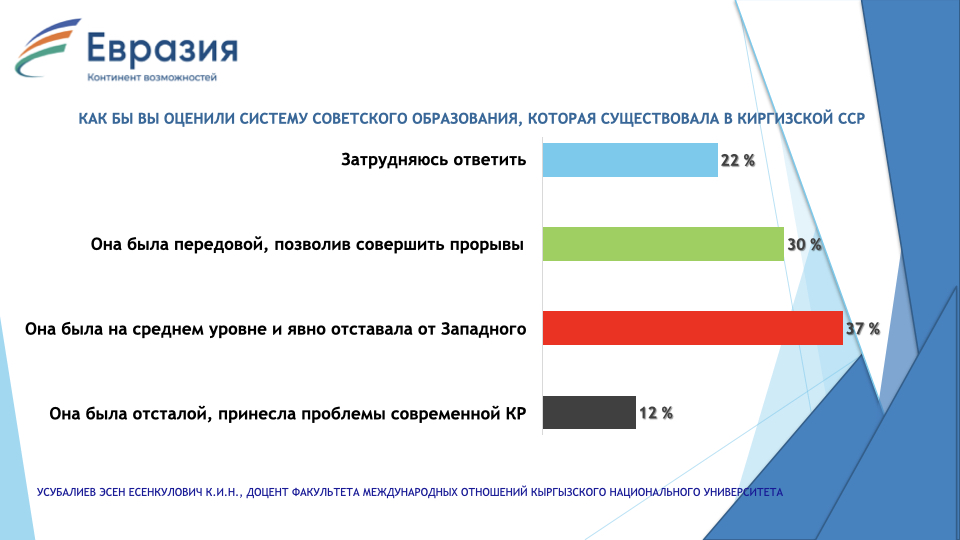 Евразия
Континент возможностей

КАК БЫ ВЫ ОЦЕНИЛИ СИСТЕМУ СОВЕТСКОГО ОБРАЗОВАНИЯ, КОТОРАЯ СУЩЕСТВОВАЛА В КИРГИЗСКОЙ ССР

Затрудняюсь ответить 22 %

Она была передовой, позволив совершить прорывы 30 %

Она была на среднем уровне и явно отставала от Западного 37 %

Она была отсталой, принесла проблемы современной КР 12 %

УСУБАЛИЕВ ЭСЕН ЕСЕНКУЛОВИЧ К.И.Н., ДОЦЕНТ ФАКУЛЬТЕТА МЕЖДУНАРОДНЫХ ОТНОШЕНИЙ КЫРГЫЗСКОГО НАЦИОНАЛЬНОГО УНИВЕРСИТЕТА